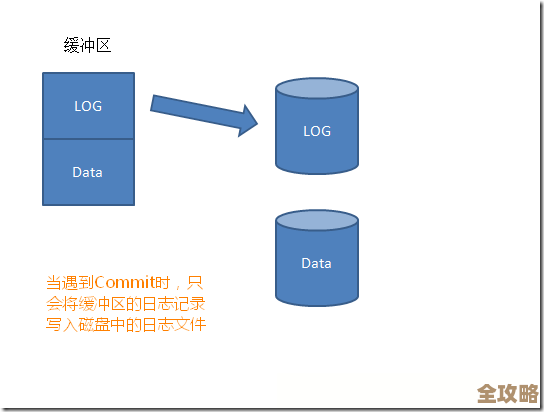 缓冲区

LOG

Data

LOG

Data

当遇到Commit时，只会将缓冲区的日志记录写入磁盘中的日志文件

全攻略